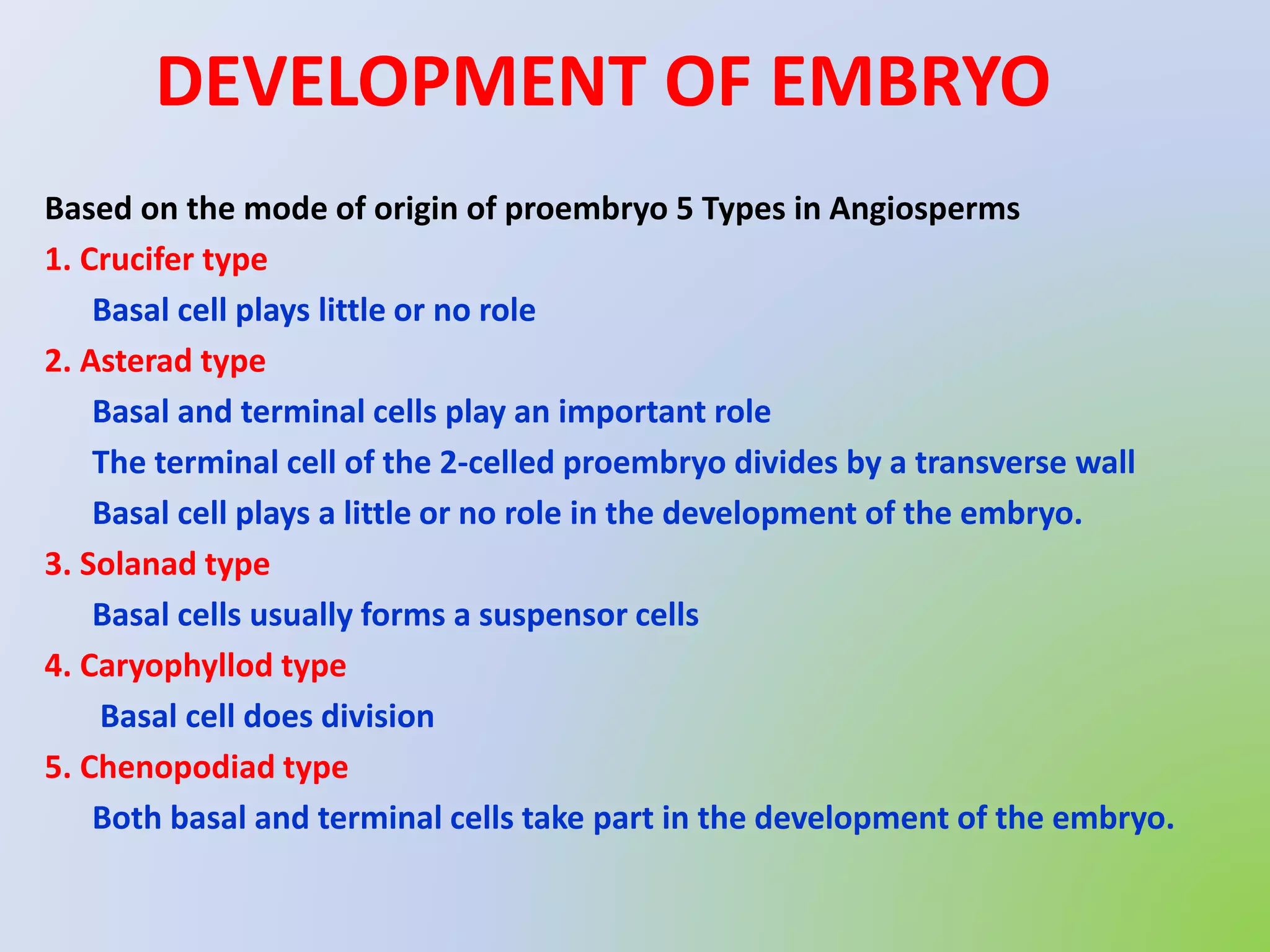 DEVELOPMENT OF EMBRYO

Based on the mode of origin of proembryo 5 Types in Angiosperms

1. Crucifer type

Basal cell plays little or no role

2. Asterad type

Basal and terminal cells play an important role

The terminal cell of the 2-celled proembryo divides by a transverse wall

Basal cell plays a little or no role in the development of the embryo.

3. Solanad type

Basal cells usually forms a suspensor cells

4. Caryophyllod type

Basal cell does division

5. Chenopodiad type

Both basal and terminal cells take part in the development of the embryo.